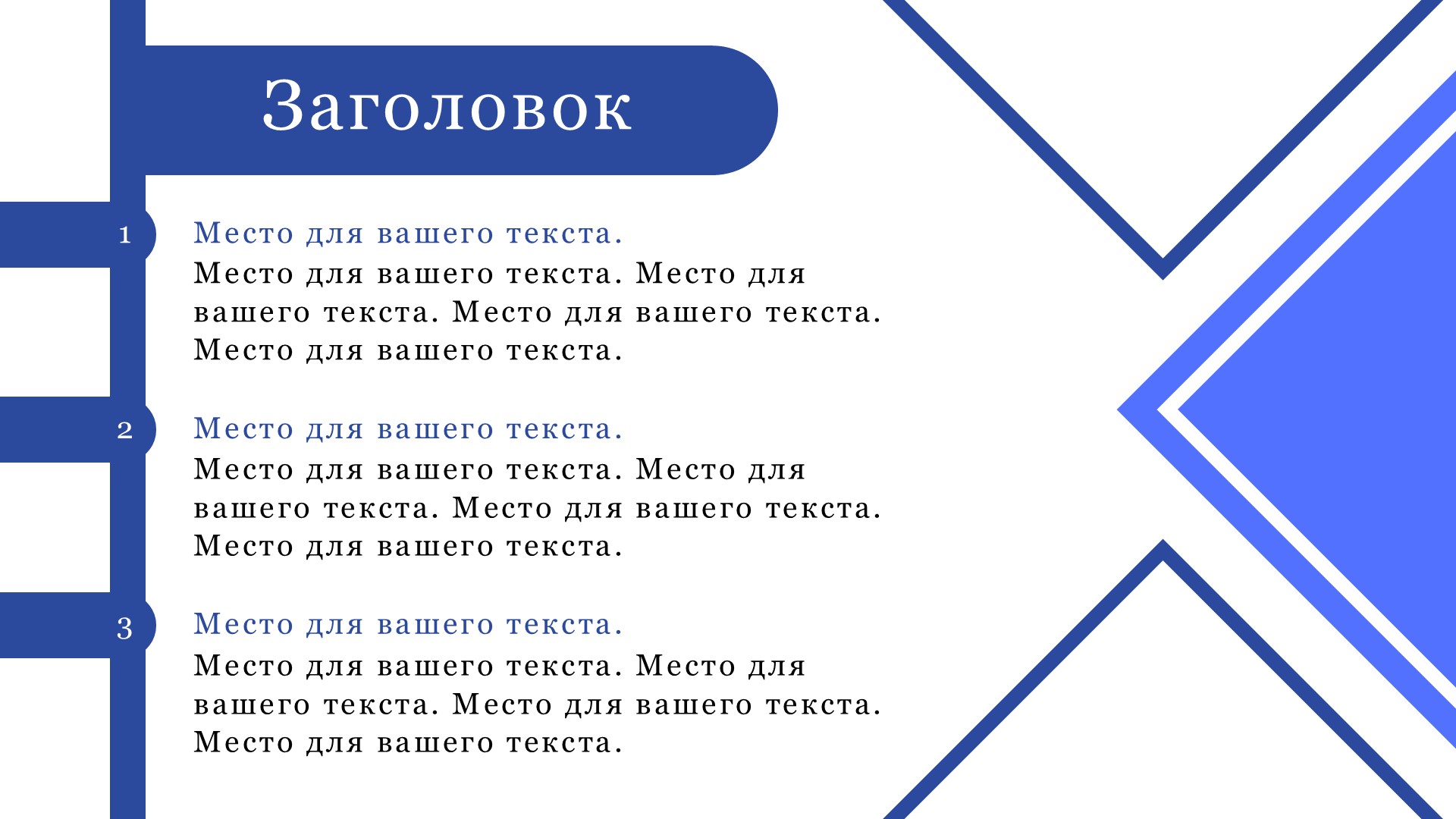 Заголовок

1

Место для вашего текста.

Место для вашего текста. Место для вашего текста. Место для вашего текста. Место для вашего текста.

2

Место для вашего текста.

Место для вашего текста. Место для вашего текста. Место для вашего текста. Место для вашего текста.

3

Место для вашего текста.

Место для вашего текста. Место для вашего текста. Место для вашего текста. Место для вашего текста.